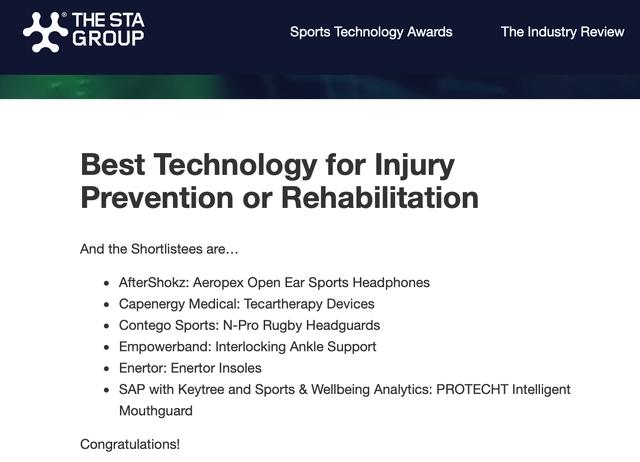 THE STA GROUP

Sports Technology Awards

The Industry Review

Best Technology for Injury Prevention or Rehabilitation

And the Shortlistees are…

- AfterShokz: Aeropex Open Ear Sports Headphones
- Capenergy Medical: Tecartherapy Devices
- Contego Sports: N-Pro Rugby Headguards
- Empowerband: Interlocking Ankle Support
- Enertor: Enertor Insoles
- SAP with Keytree and Sports & Wellbeing Analytics: PROTECHT Intelligent Mouthguard

Congratulations!